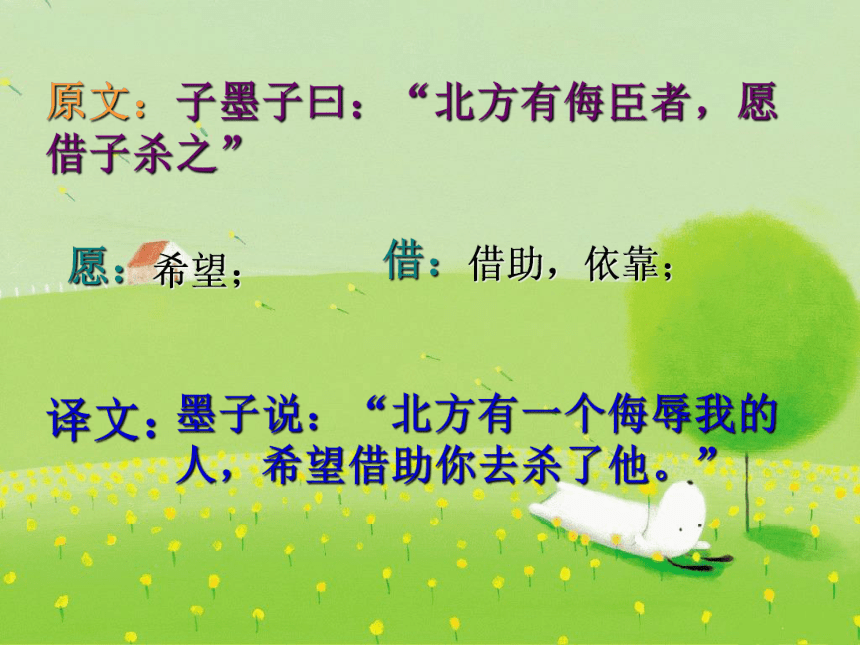 原文：子墨子曰：“北方有侮臣者，愿借子杀之”

愿：希望；

借：借助，依靠；

译文：墨子说：“北方有一个侮辱我的人，希望借助你去杀了他。”